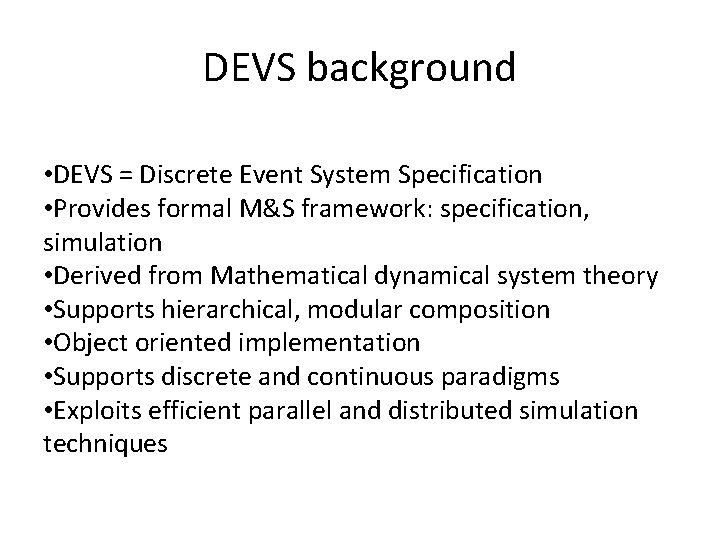 DEVS background

•DEVS = Discrete Event System Specification
•Provides formal M&S framework: specification, simulation
•Derived from Mathematical dynamical system theory
•Supports hierarchical, modular composition
•Object oriented implementation
•Supports discrete and continuous paradigms
•Exploits efficient parallel and distributed simulation techniques